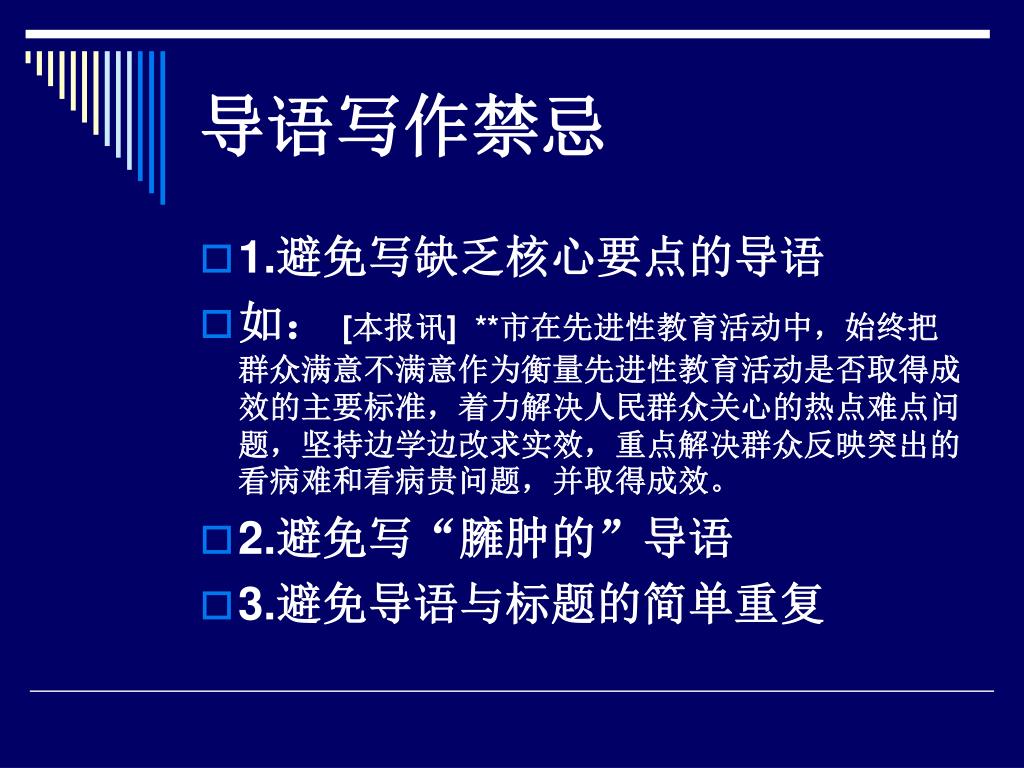 导语写作禁忌

1.避免写缺乏核心要点的导语

如： [本报讯] **市在先进性教育活动中，始终把群众满意不满意作为衡量先进性教育活动是否取得成效的主要标准，着力解决人民群众关心的热点难点问题，坚持边学边改求实效，重点解决群众反映突出的看病难和看病贵问题，并取得成效。

2.避免写“臃肿的”导语

3.避免导语与标题的简单重复